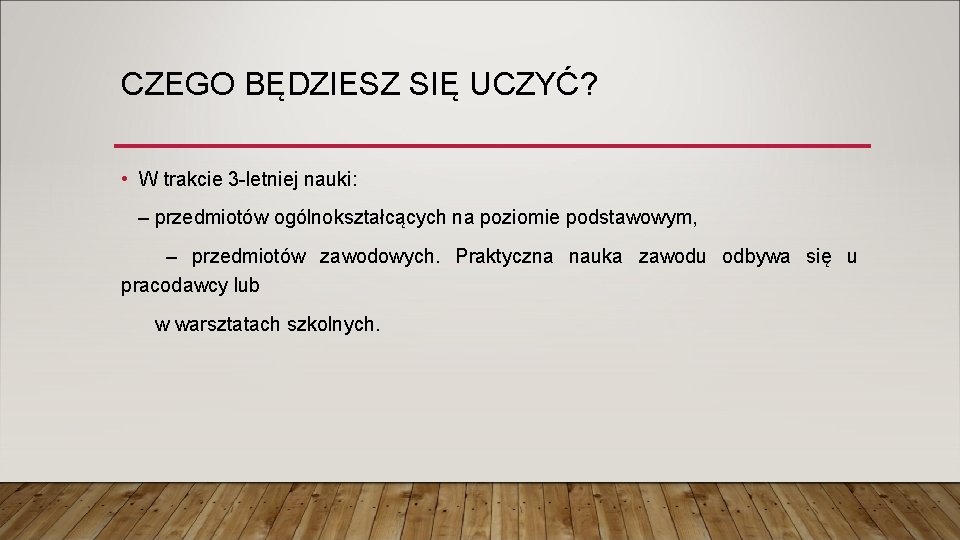 CZEGO BĘDZIESZ SIĘ UCZYĆ?

• W trakcie 3-letniej nauki:

– przedmiotów ogólnokształcących na poziomie podstawowym,

– przedmiotów zawodowych. Praktyczna nauka zawodu odbywa się u pracodawcy lub

w warsztatach szkolnych.